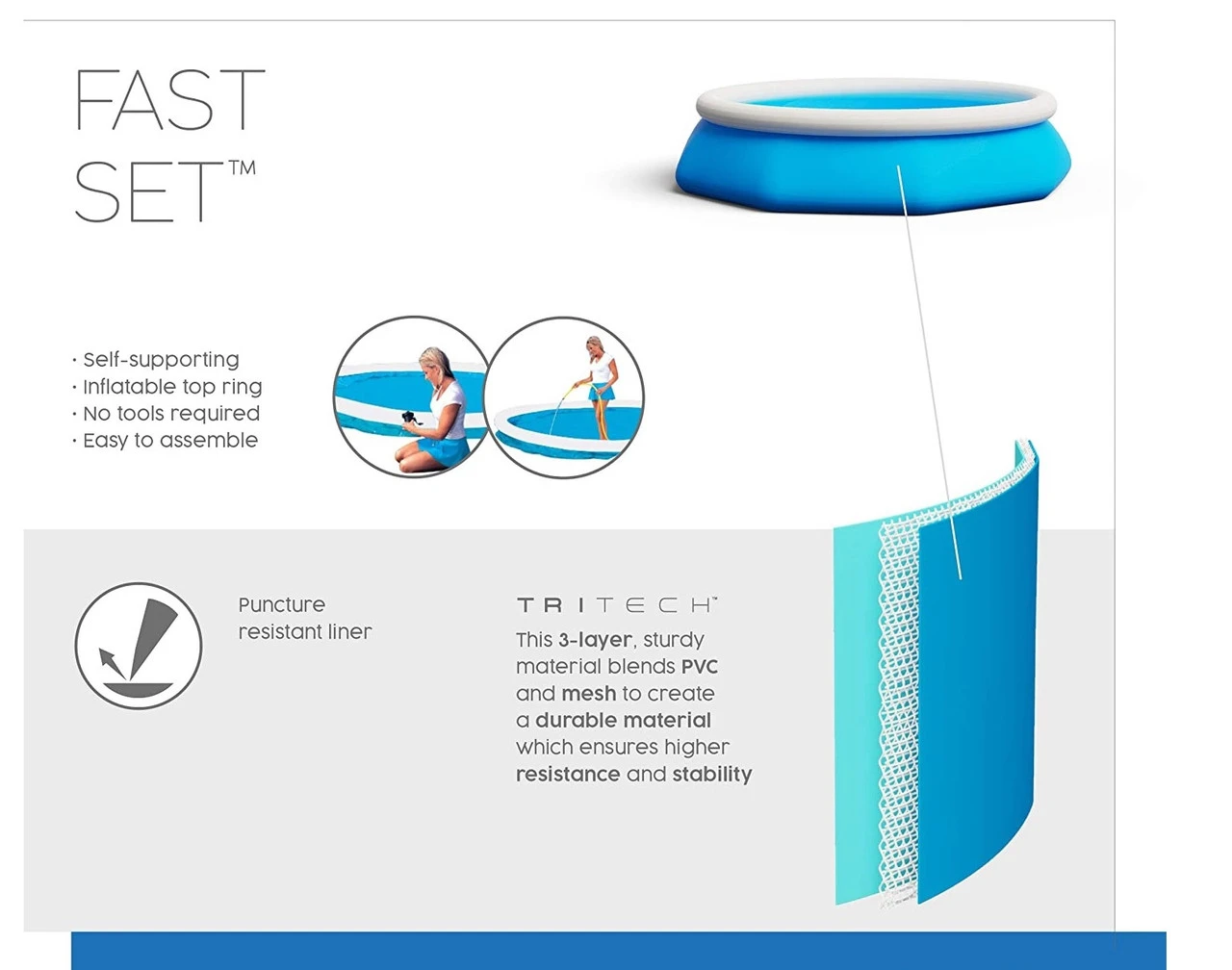 FAST SET™

· Self-supporting
· Inflatable top ring
· No tools required
· Easy to assemble

Puncture resistant liner

TRITECH™
This 3-layer, sturdy material blends PVC and mesh to create a durable material which ensures higher resistance and stability